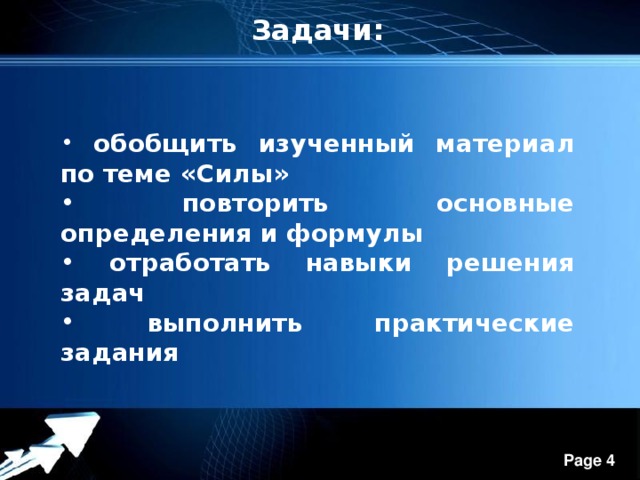 Задачи:

• обобщить изученный материал по теме «Силы»
• повторить основные определения и формулы
• отработать навыки решения задач
• выполнить практические задания

Page 4